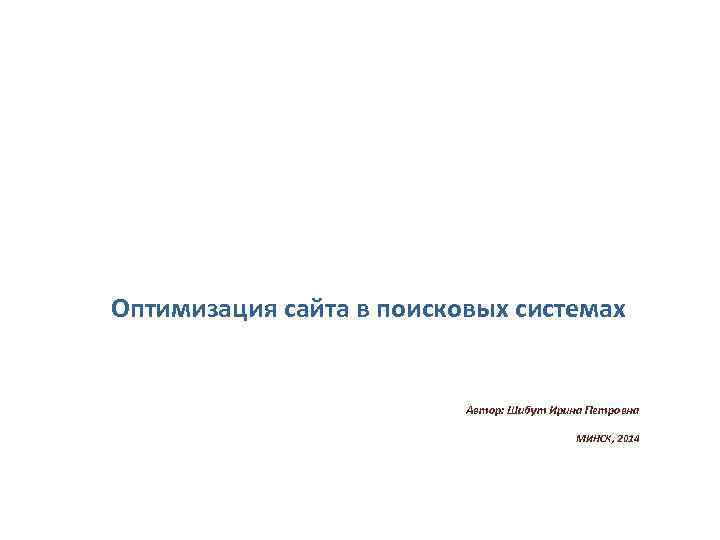 Оптимизация сайта в поисковых системах

Автор: Шибут Ирина Петровна

МИНСК, 2014